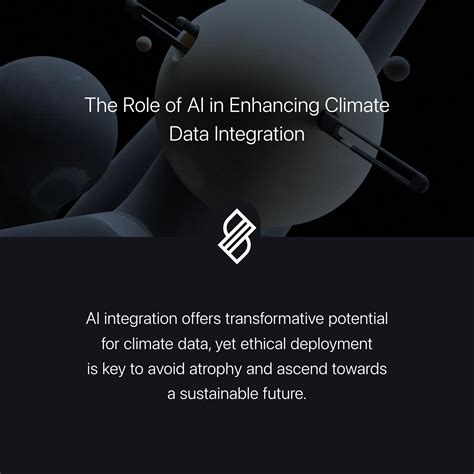 The Role of AI in Enhancing Climate Data Integration

AI integration offers transformative potential for climate data, yet ethical deployment is key to avoid atrophy and ascend towards a sustainable future.